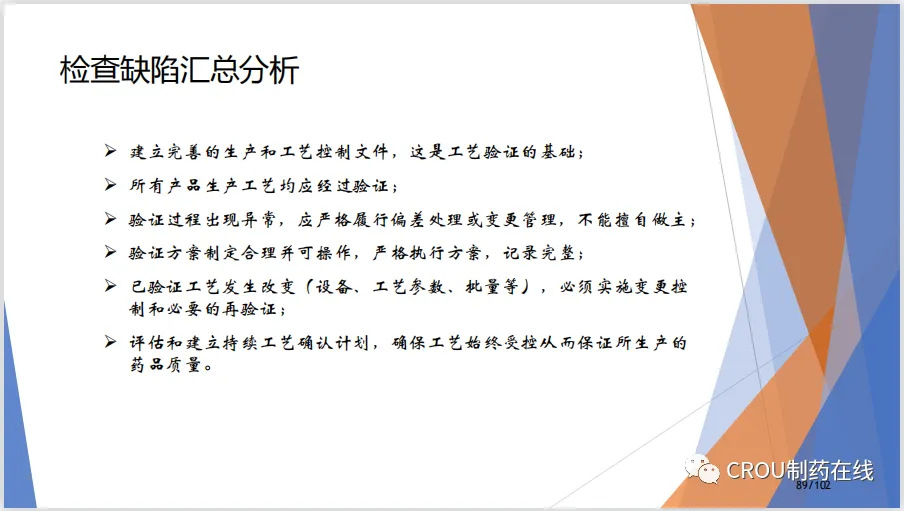 检查缺陷汇总分析

➢ 建立完善的生产和工艺控制文件，这是工艺验证的基础；

➢ 所有产品生产工艺均应经过验证；

➢ 验证过程出现异常，应严格履行偏差处理或变更管理，不能擅自做主；

➢ 验证方案制定合理并可操作，严格执行方案，记录完整；

➢ 已验证工艺发生改变（设备、工艺参数、批量等），必须实施变更控制和必要的再验证；

➢ 评估和建立持续工艺确认计划，确保工艺始终受控从而保证所生产的药品质量。

CROU制药在线

89/102